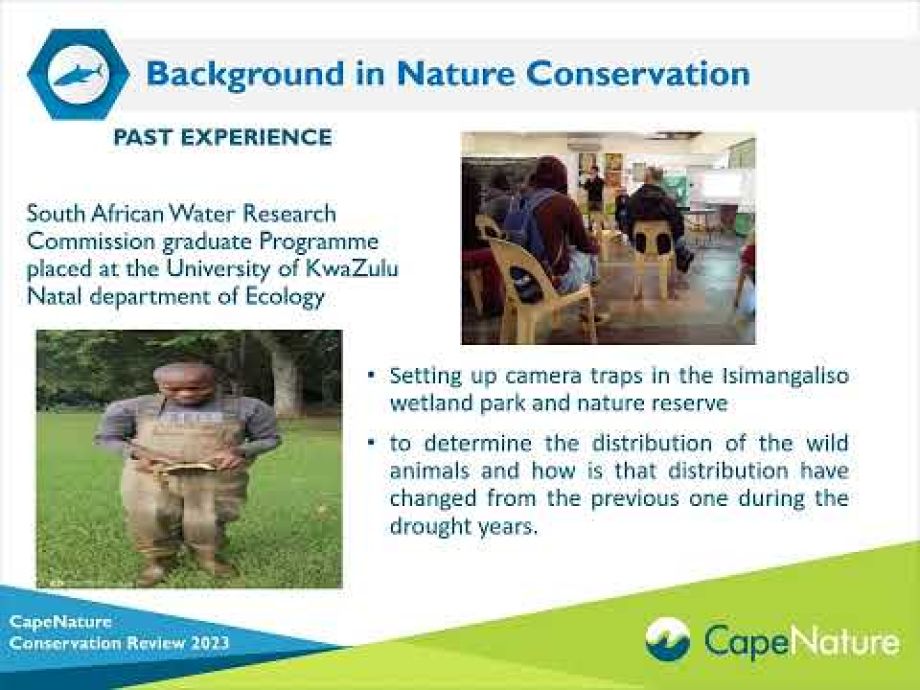 Background in Nature Conservation

PAST EXPERIENCE

South African Water Research Commission graduate Programme placed at the University of KwaZulu Natal department of Ecology

• Setting up camera traps in the Isimangaliso wetland park and nature reserve

• to determine the distribution of the wild animals and how is that distribution have changed from the previous one during the drought years.

CapeNature
Conservation Review 2023

CapeNature